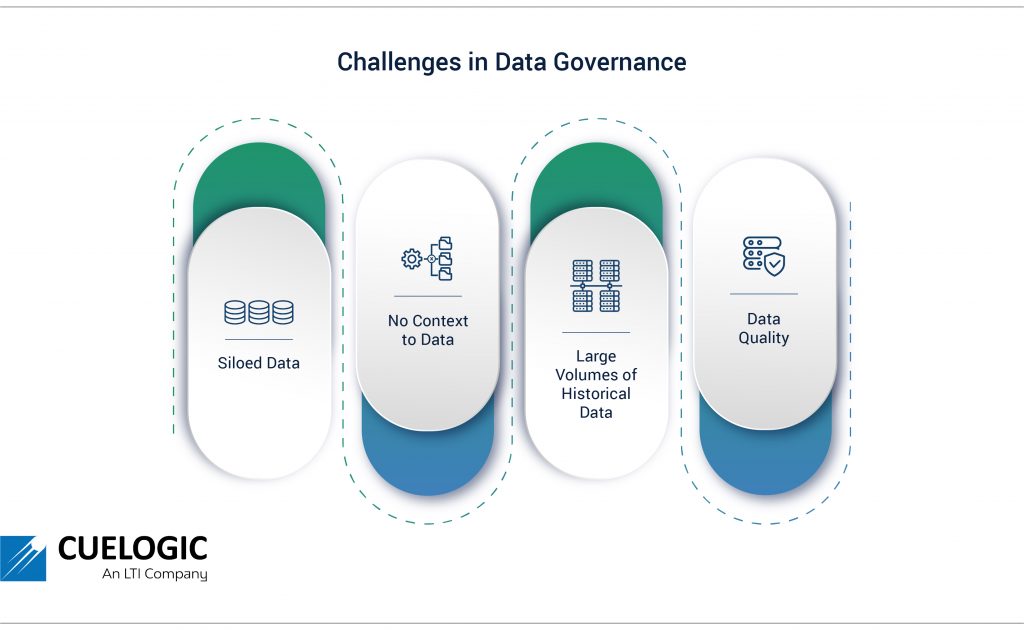 Challenges in Data Governance

Siloed Data

No Context to Data

Large Volumes of Historical Data

Data Quality

CUELOGIC
An LTI Company